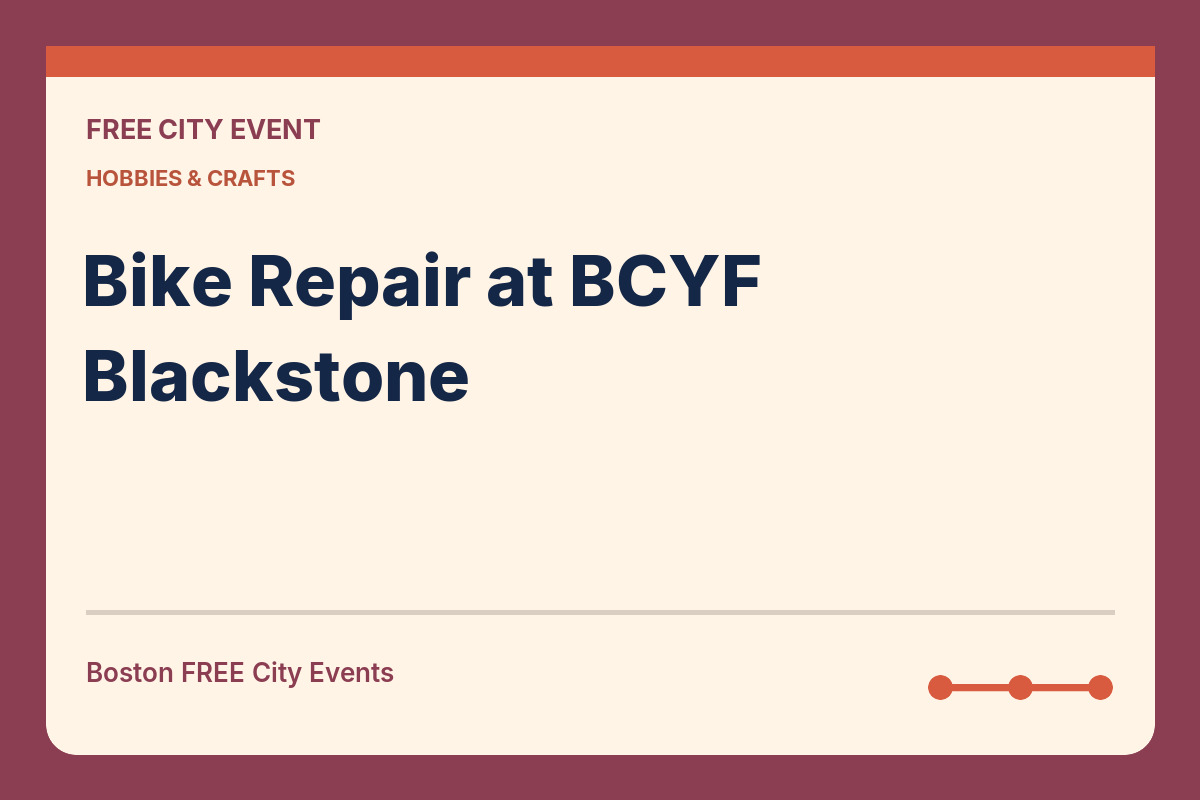 FREE CITY EVENT

HOBBIES & CRAFTS

Bike Repair at BCYF Blackstone

Boston FREE City Events